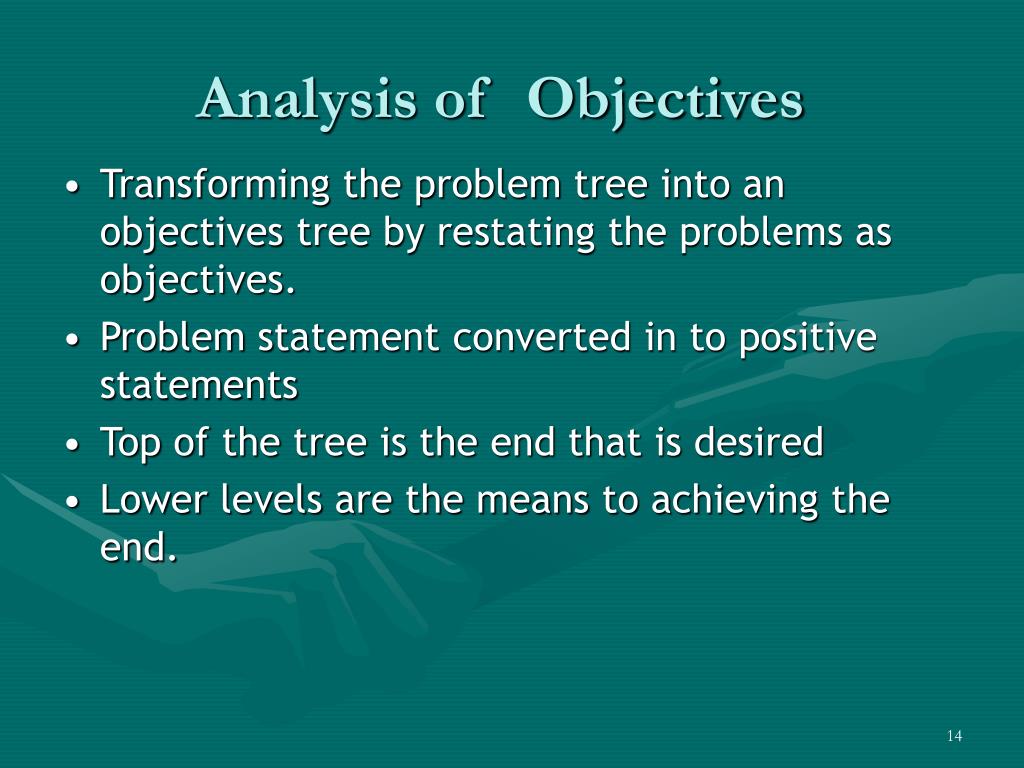 Analysis of Objectives

• Transforming the problem tree into an objectives tree by restating the problems as objectives.
• Problem statement converted in to positive statements
• Top of the tree is the end that is desired
• Lower levels are the means to achieving the end.

14